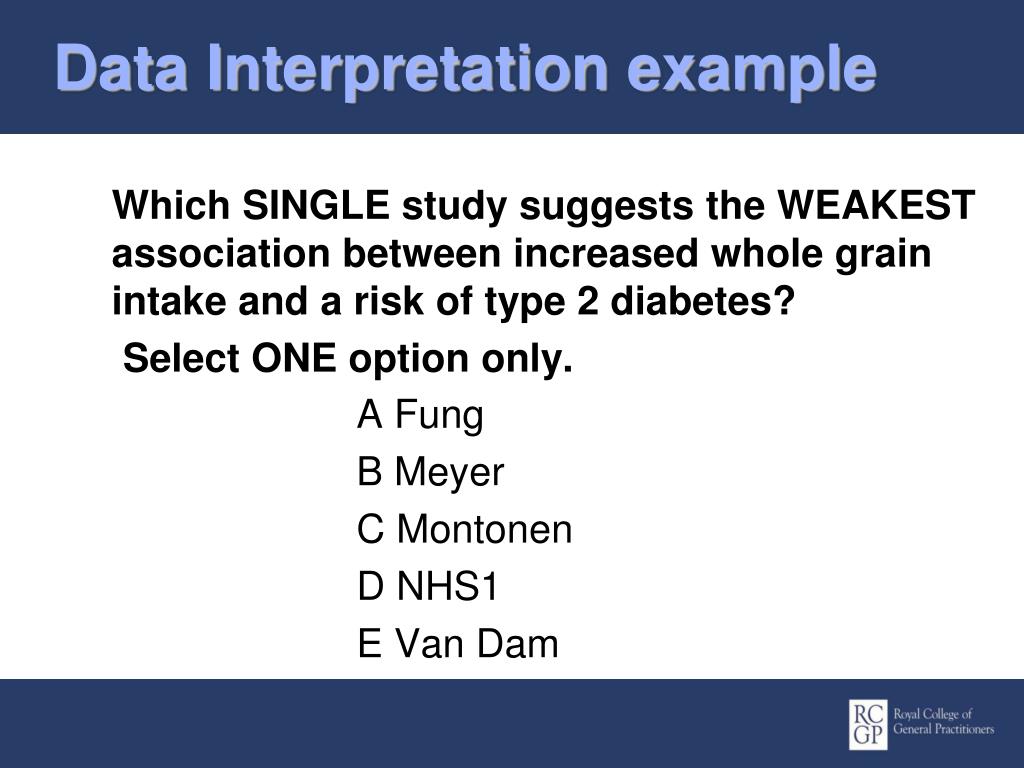 Data Interpretation example

Which SINGLE study suggests the WEAKEST association between increased whole grain intake and a risk of type 2 diabetes?

Select ONE option only.

A Fung

B Meyer

C Montonen

D NHS1

E Van Dam

RC GP Royal College of General Practitioners